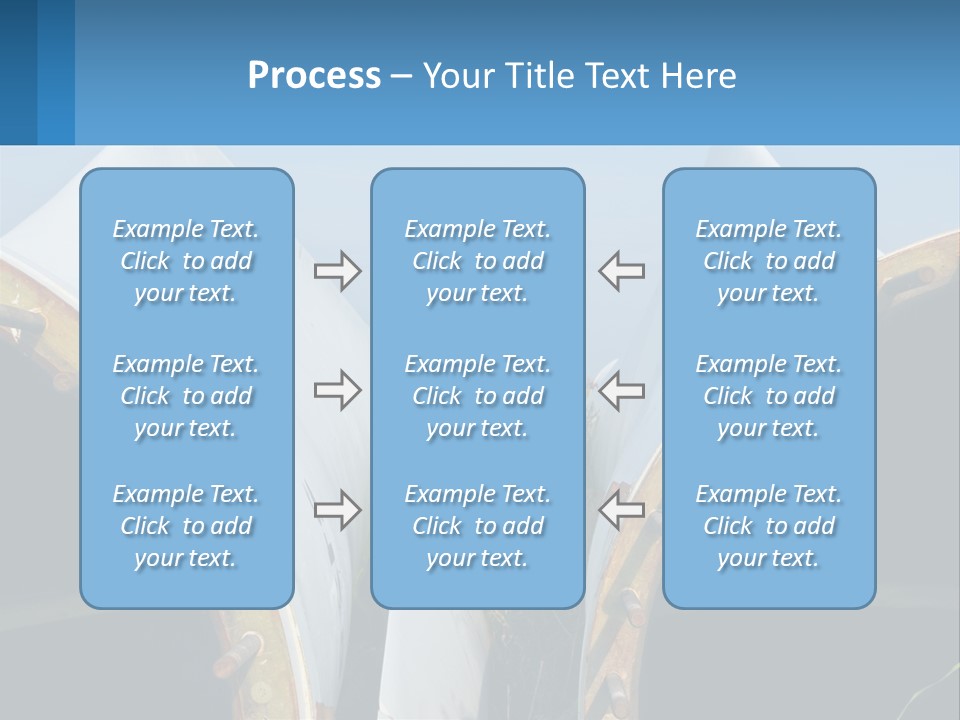 Process – Your Title Text Here

Example Text. Click to add your text.

Example Text. Click to add your text.

Example Text. Click to add your text.

Example Text. Click to add your text.

Example Text. Click to add your text.

Example Text. Click to add your text.

Example Text. Click to add your text.

Example Text. Click to add your text.

Example Text. Click to add your text.